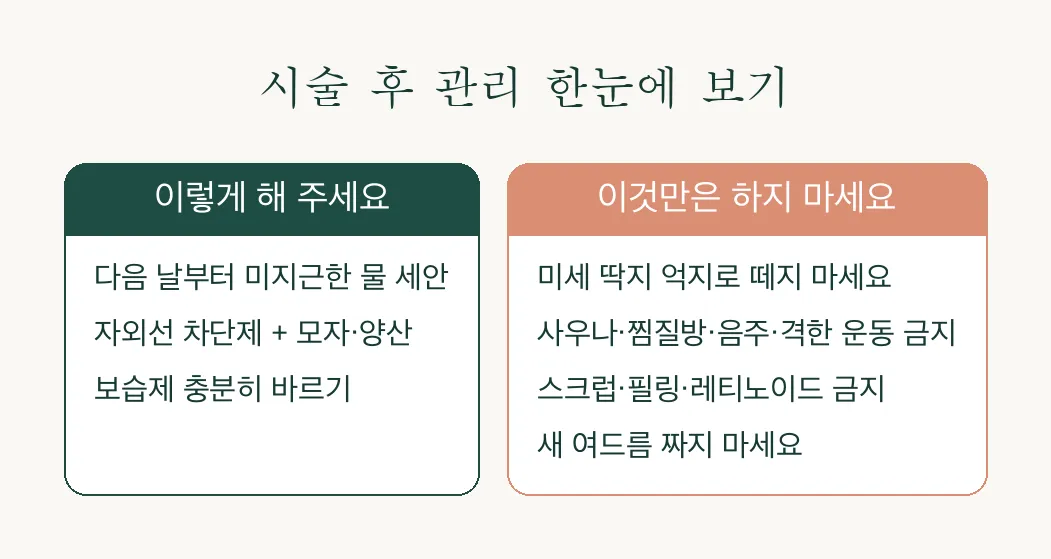 시술 후 관리 한눈에 보기

이렇게 해 주세요

다음 날부터 미지근한 물 세안

자외선 차단제 + 모자·양산

보습제 충분히 바르기

이것만은 하지 마세요

미세 딱지 억지로 떼지 마세요

사우나·찜질방·음주·격한 운동 금지

스크럽·필링·레티노이드 금지

새 여드름 짜지 마세요